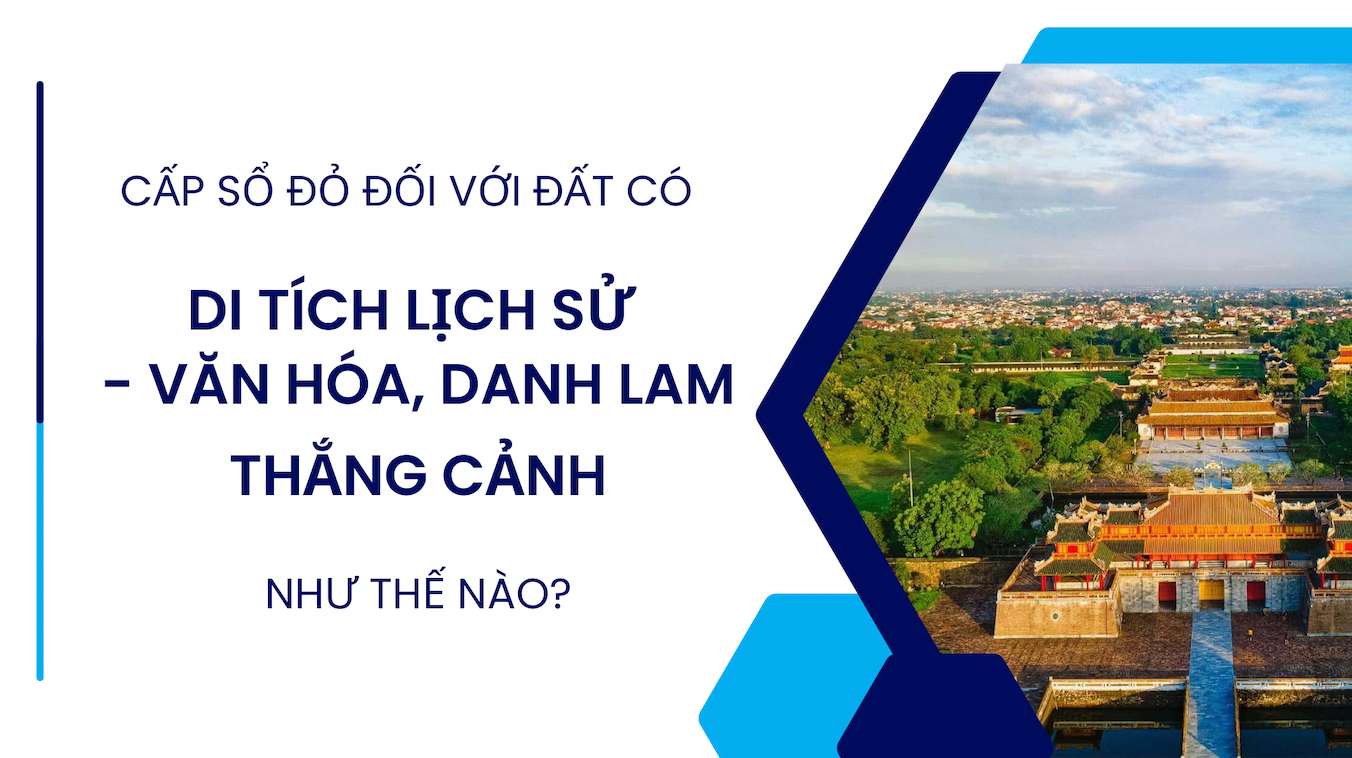 CẤP SỔ ĐỎ ĐỐI VỚI ĐẤT CÓ

DI TÍCH LỊCH SỬ - VĂN HÓA, DANH LAM THẮNG CẢNH

NHƯ THẾ NÀO?